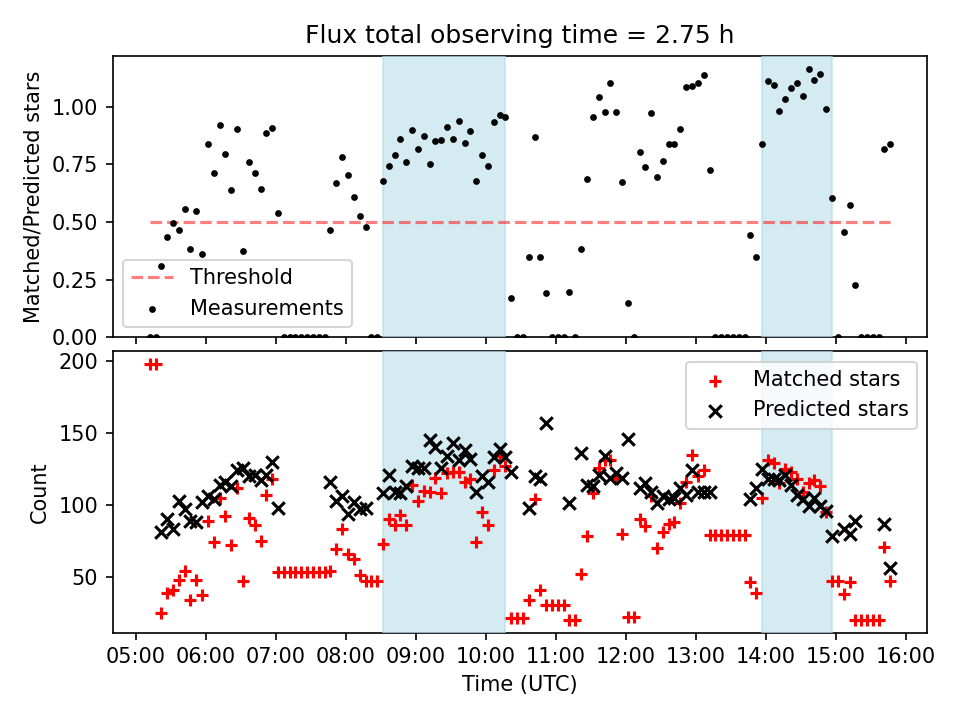 Flux total observing time = 2.75 h

Matched/Predicted stars

1.00
0.75
0.50
0.25
0.00

Threshold
Measurements

Count

200
150
100
50

Matched stars
Predicted stars

05:00 06:00 07:00 08:00 09:00 10:00 11:00 12:00 13:00 14:00 15:00 16:00

Time (UTC)